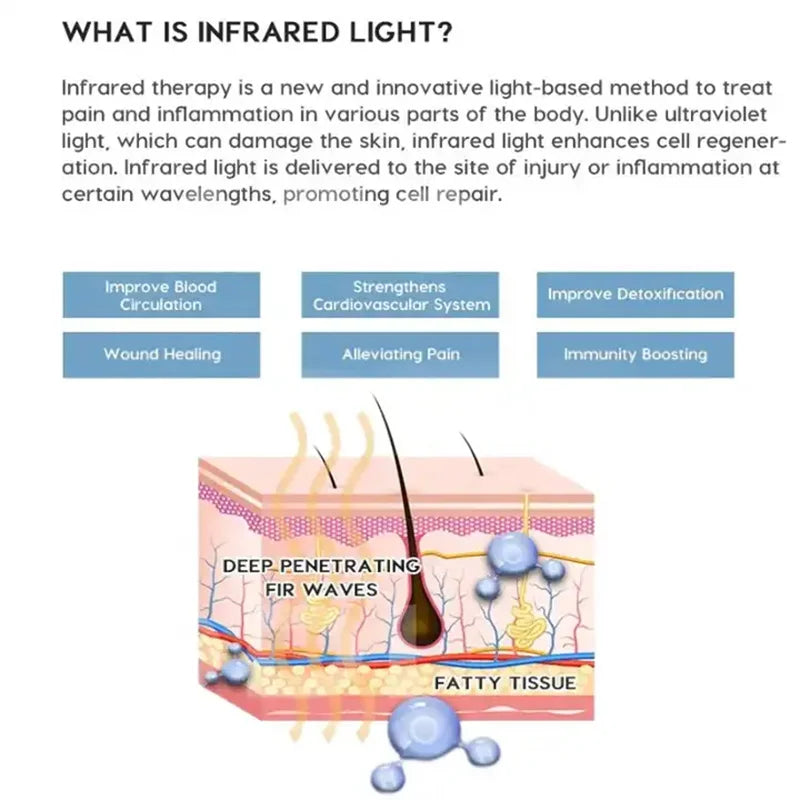 WHAT IS INFRARED LIGHT?

Infrared therapy is a new and innovative light-based method to treat pain and inflammation in various parts of the body. Unlike ultraviolet light, which can damage the skin, infrared light enhances cell regeneration. Infrared light is delivered to the site of injury or inflammation at certain wavelengths, promoting cell repair.

Improve Blood Circulation

Strengthens Cardiovascular System

Improve Detoxification

Wound Healing

Alleviating Pain

Immunity Boosting

DEEP PENETRATING FIR WAVES

FATTY TISSUE